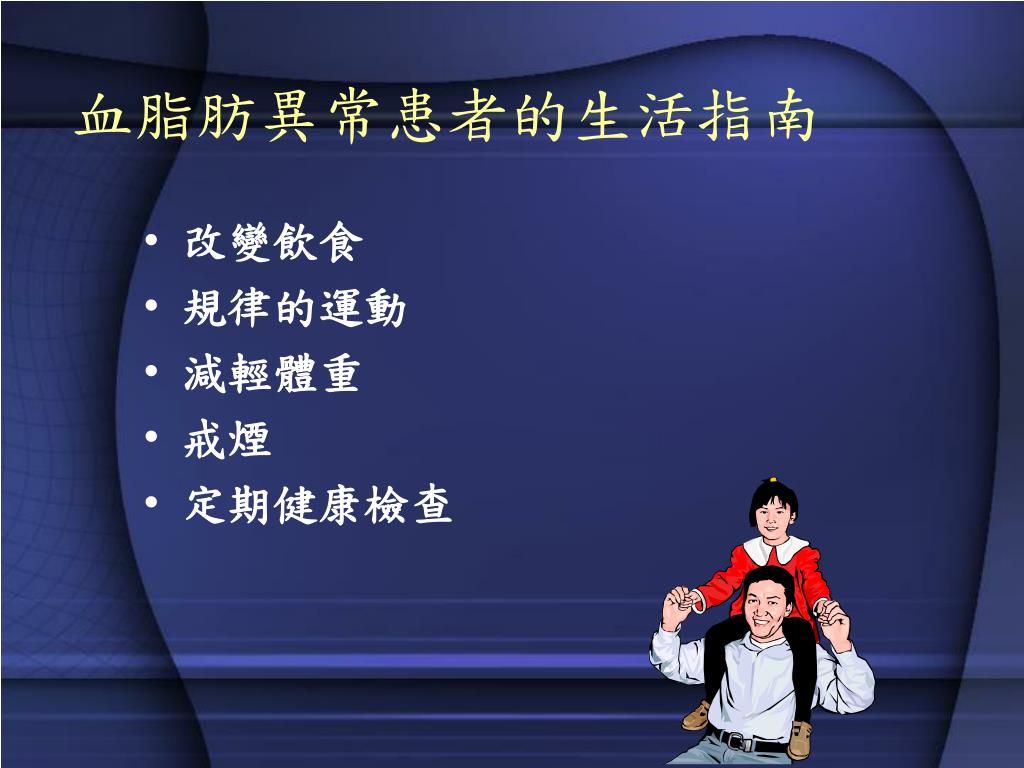 血脂肪異常患者的生活指南

• 改變飲食
• 規律的運動
• 減輕體重
• 戒煙
• 定期健康檢查